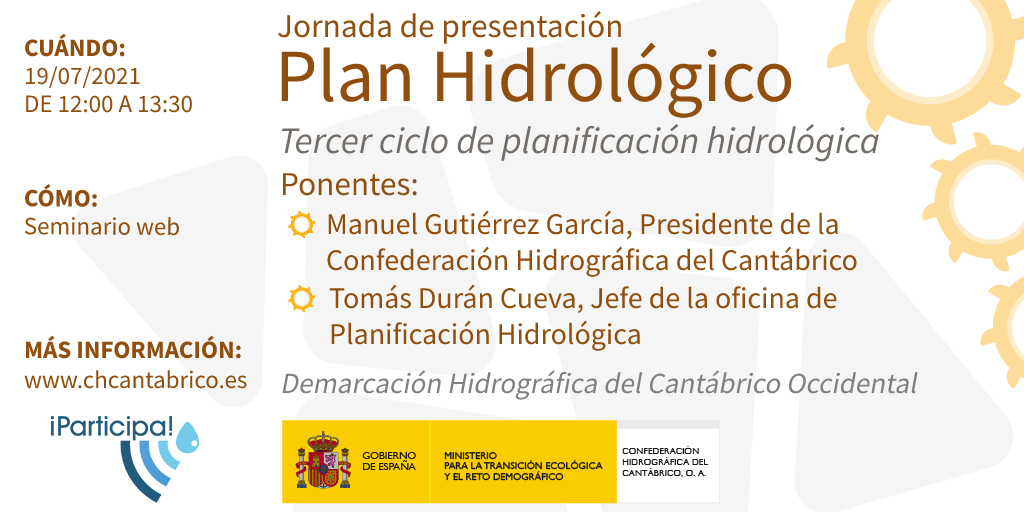 CUÁNDO:
19/07/2021
DE 12:00 A 13:30

CÓMO:
Seminario web

MÁS INFORMACIÓN:
www.chcantabrico.es

¡Participa!

Jornada de presentación
Plan Hidrológico
Tercer ciclo de planificación hidrológica
Ponentes:
Manuel Gutiérrez García, Presidente de la Confederación Hidrográfica del Cantábrico
Tomás Durán Cueva, Jefe de la oficina de Planificación Hidrológica

Demarcación Hidrográfica del Cantábrico Occidental

GOBIERNO DE ESPAÑA
MINISTERIO PARA LA TRANSICIÓN ECOLÓGICA Y EL RETO DEMOGRÁFICO
CONFEDERACIÓN HIDROGRÁFICA DEL CANTÁBRICO, O. A.